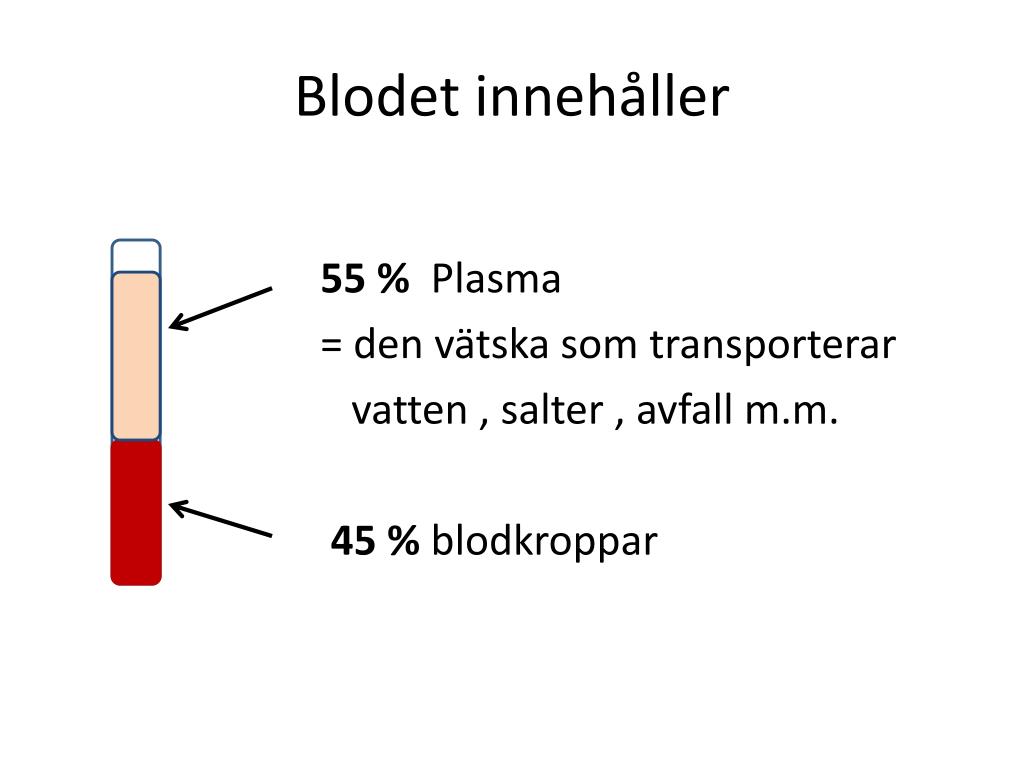 Blodet innehåller

55 % Plasma
= den vätska som transporterar
vatten , salter , avfall m.m.

45 % blodkroppar